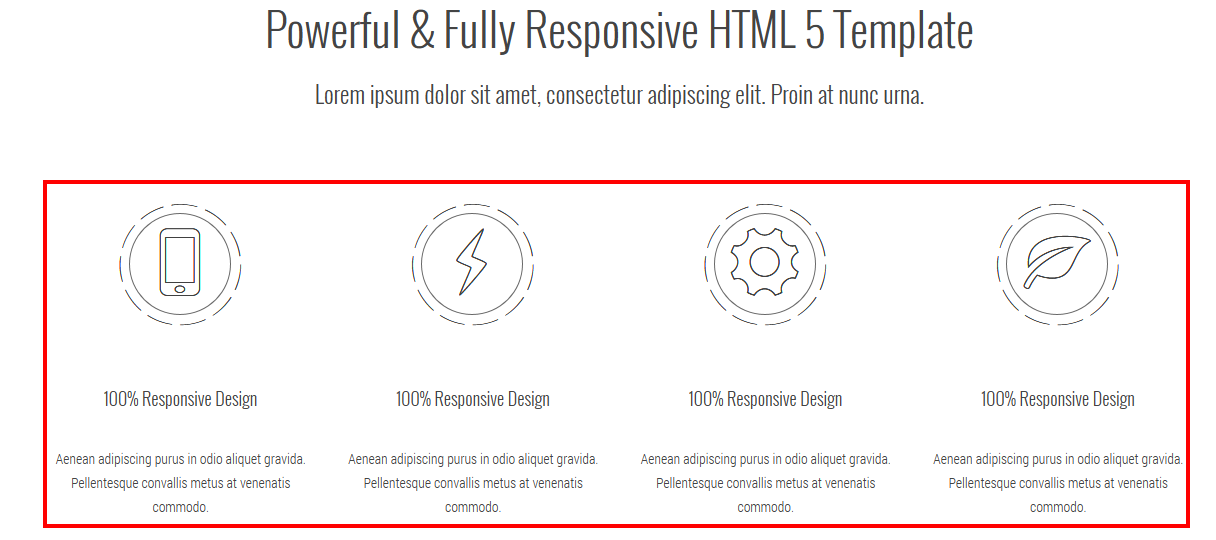 Powerful & Fully Responsive HTML 5 Template

Lorem ipsum dolor sit amet, consectetur adipiscing elit. Proin at nunc urna.

100% Responsive Design

Aenean adipiscing purus in odio aliquet gravida. Pellentesque convallis metus at venenatis commodo.

100% Responsive Design

Aenean adipiscing purus in odio aliquet gravida. Pellentesque convallis metus at venenatis commodo.

100% Responsive Design

Aenean adipiscing purus in odio aliquet gravida. Pellentesque convallis metus at venenatis commodo.

100% Responsive Design

Aenean adipiscing purus in odio aliquet gravida. Pellentesque convallis metus at venenatis commodo.